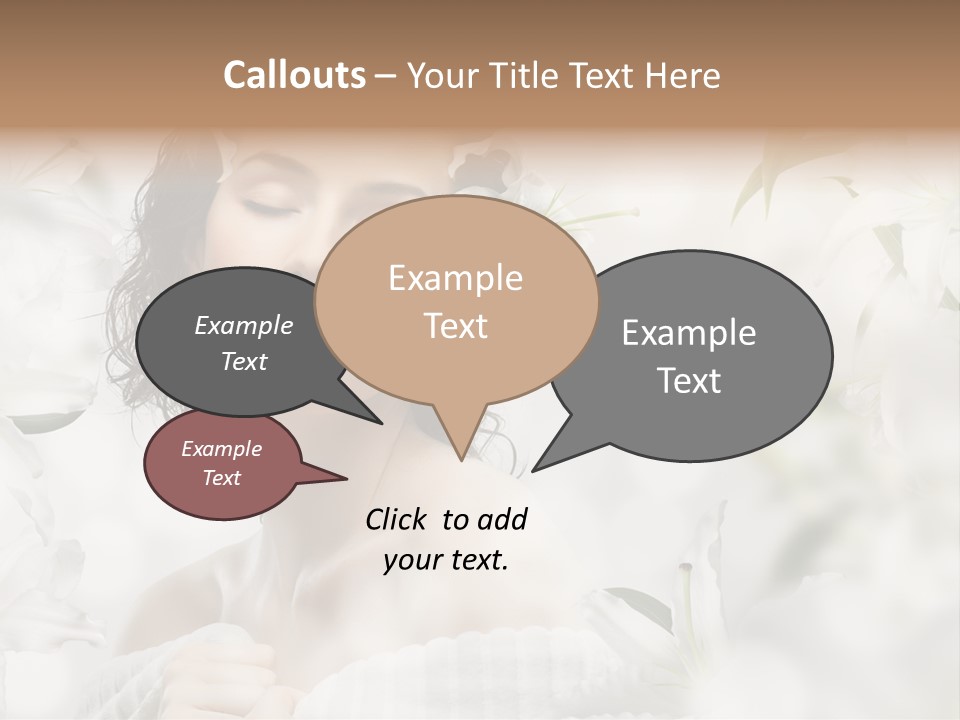 Callouts – Your Title Text Here

Example Text

Example Text

Example Text

Example Text

Click to add your text.